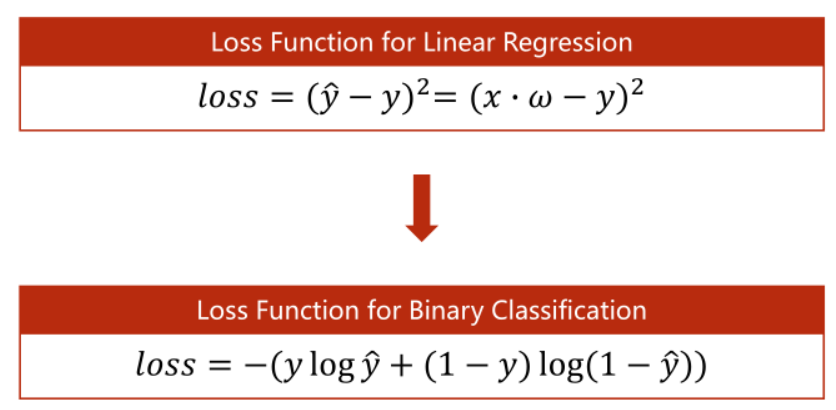 Loss Function for Linear Regression

$loss = (\hat{y} - y)^2 = (x \cdot \omega - y)^2$

Loss Function for Binary Classification

$loss = -(y \log \hat{y} + (1 - y) \log(1 - \hat{y}))$